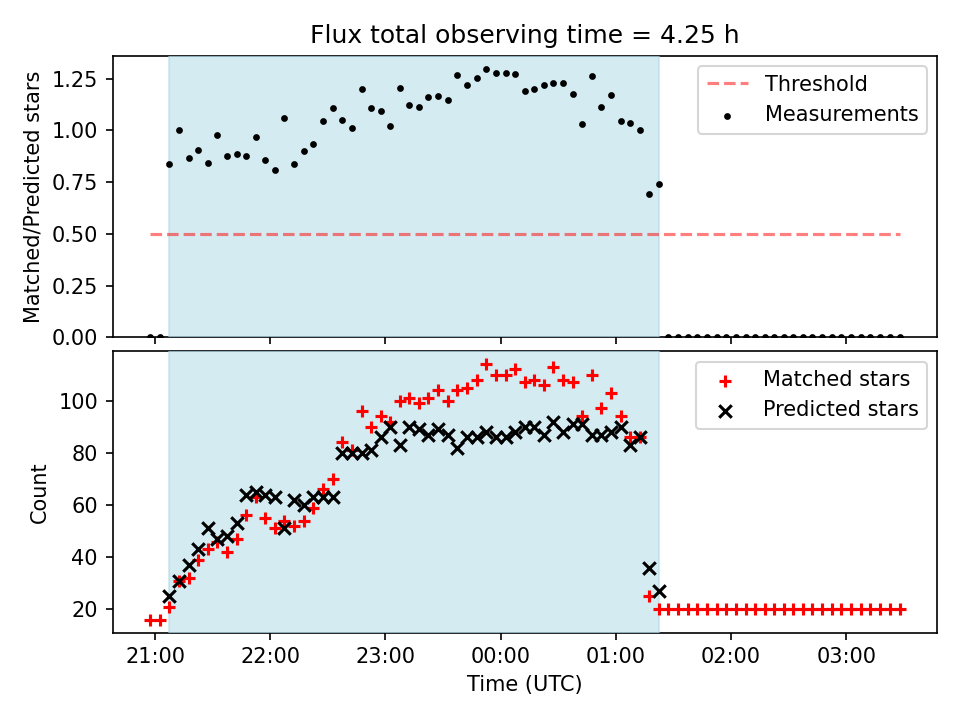 Flux total observing time = 4.25 h

Matched/Predicted stars

1.25
1.00
0.75
0.50
0.25
0.00

Threshold
Measurements

Count

100
80
60
40
20

Matched stars
Predicted stars

21:00
22:00
23:00
00:00
01:00
02:00
03:00

Time (UTC)